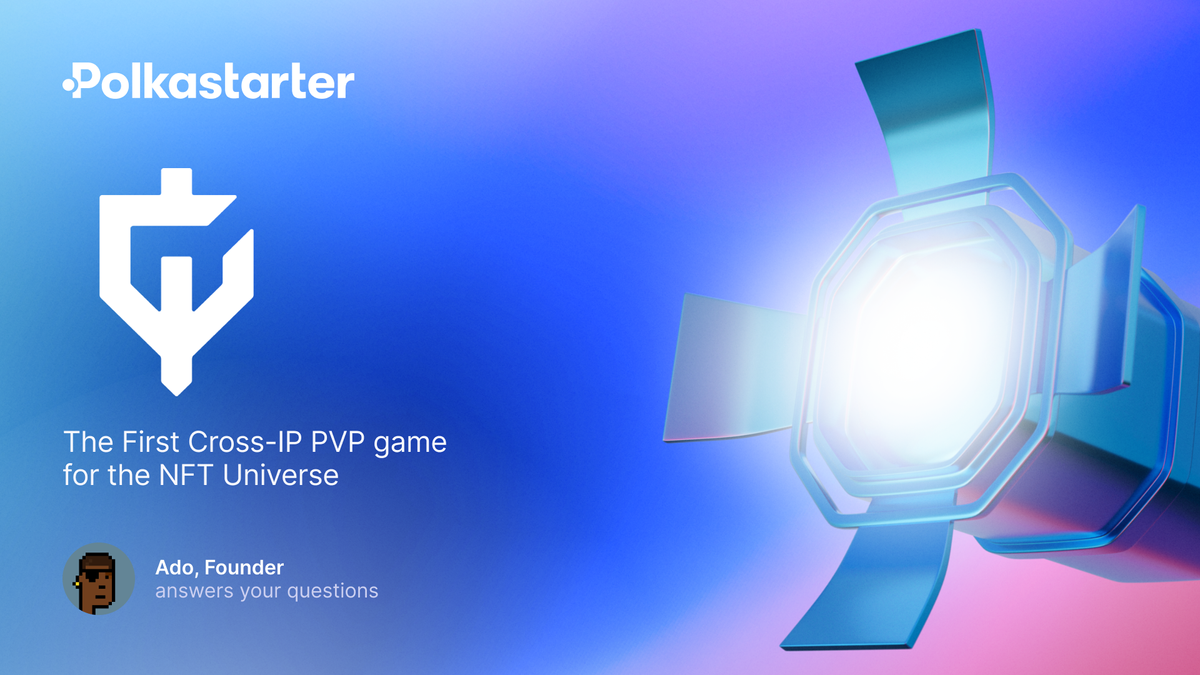 Polkastarter

The First Cross-IP PVP game for the NFT Universe

Ado, Founder
answers your questions